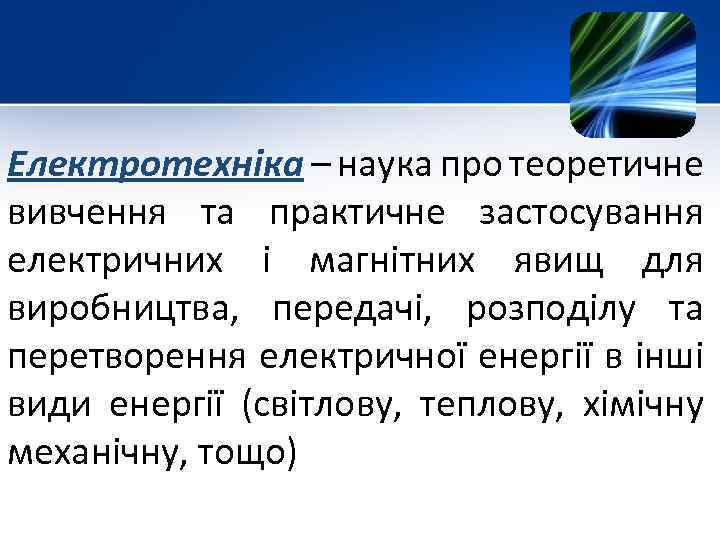 Електротехніка – наука про теоретичне вивчення та практичне застосування електричних і магнітних явищ для виробництва, передачі, розподілу та перетворення електричної енергії в інші види енергії (світлову, теплову, хімічну механічну, тощо)